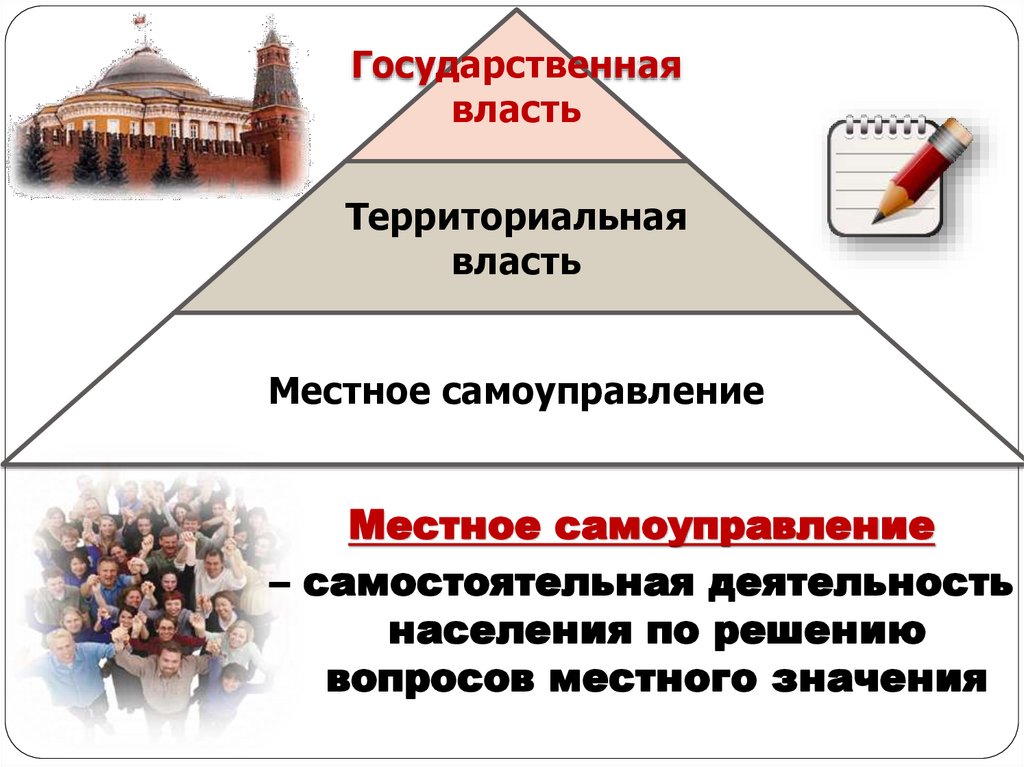 Государственная власть

Территориальная власть

Местное самоуправление

Местное самоуправление

– самостоятельная деятельность населения по решению вопросов местного значения